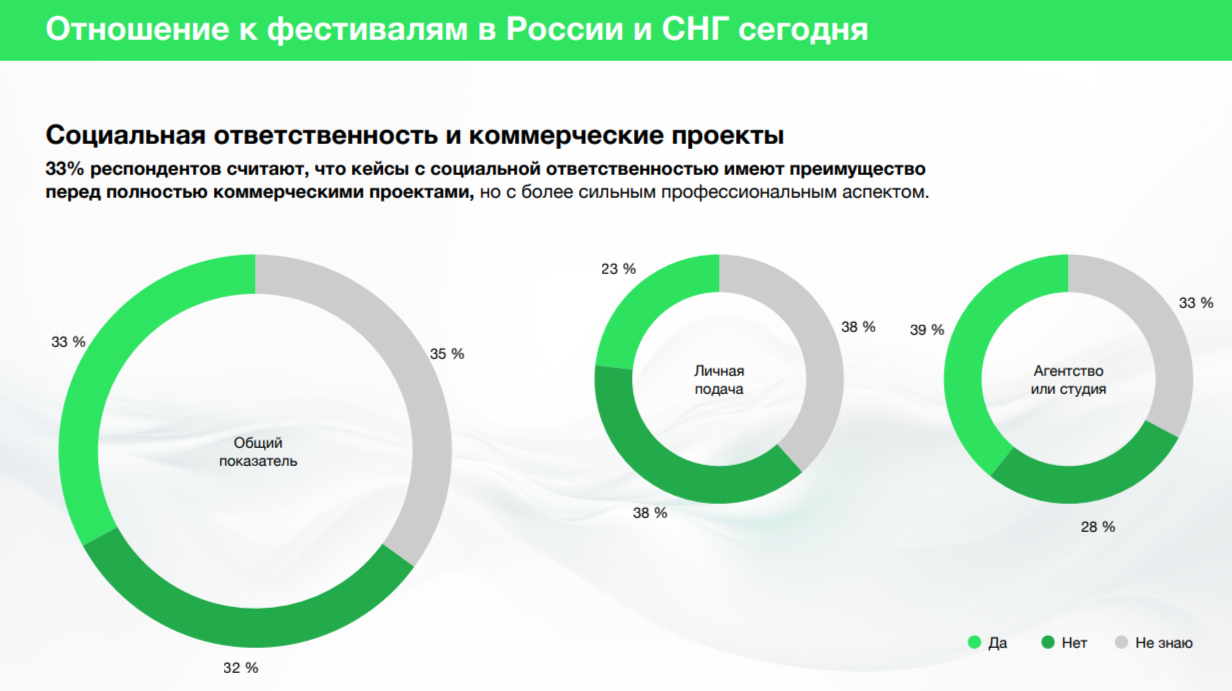 Отношение к фестивалям в России и СНГ сегодня

Социальная ответственность и коммерческие проекты

33% респондентов считают, что кейсы с социальной ответственностью имеют преимущество перед полностью коммерческими проектами, но с более сильным профессиональным аспектом.

33 %

35 %

Общий показатель

32 %

23 %

38 %

Личная подача

38 %

39 %

33 %

Агентство или студия

28 %

Да Нет Не знаю